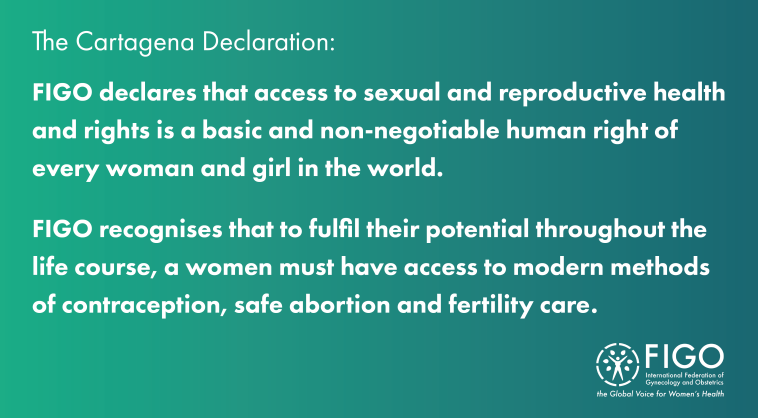 The Cartagena Declaration:

FIGO declares that access to sexual and reproductive health and rights is a basic and non-negotiable human right of every woman and girl in the world.

FIGO recognises that to fulfil their potential throughout the life course, a women must have access to modern methods of contraception, safe abortion and fertility care.

FIGO
International Federation of Gynecology and Obstetrics
the Global Voice for Women's Health